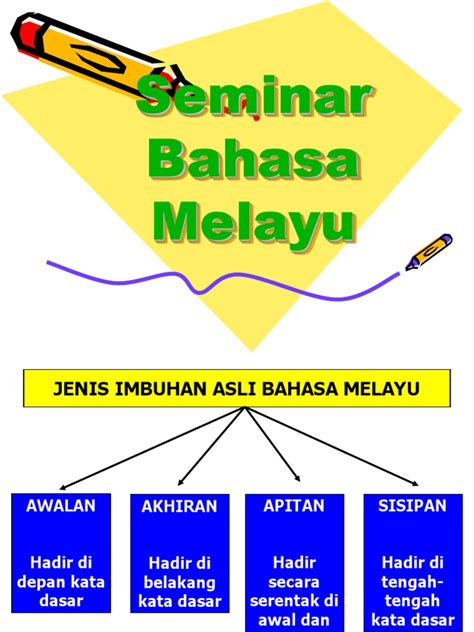 Seminar Bahasa Melayu

JENIS IMBUHAN ASLI BAHASA MELAYU

AWALAN

Hadir di depan kata dasar

AKHIRAN

Hadir di belakang kata dasar

APITAN

Hadir secara serentak di awal dan

SISIPAN

Hadir di tengah-tengah kata dasar